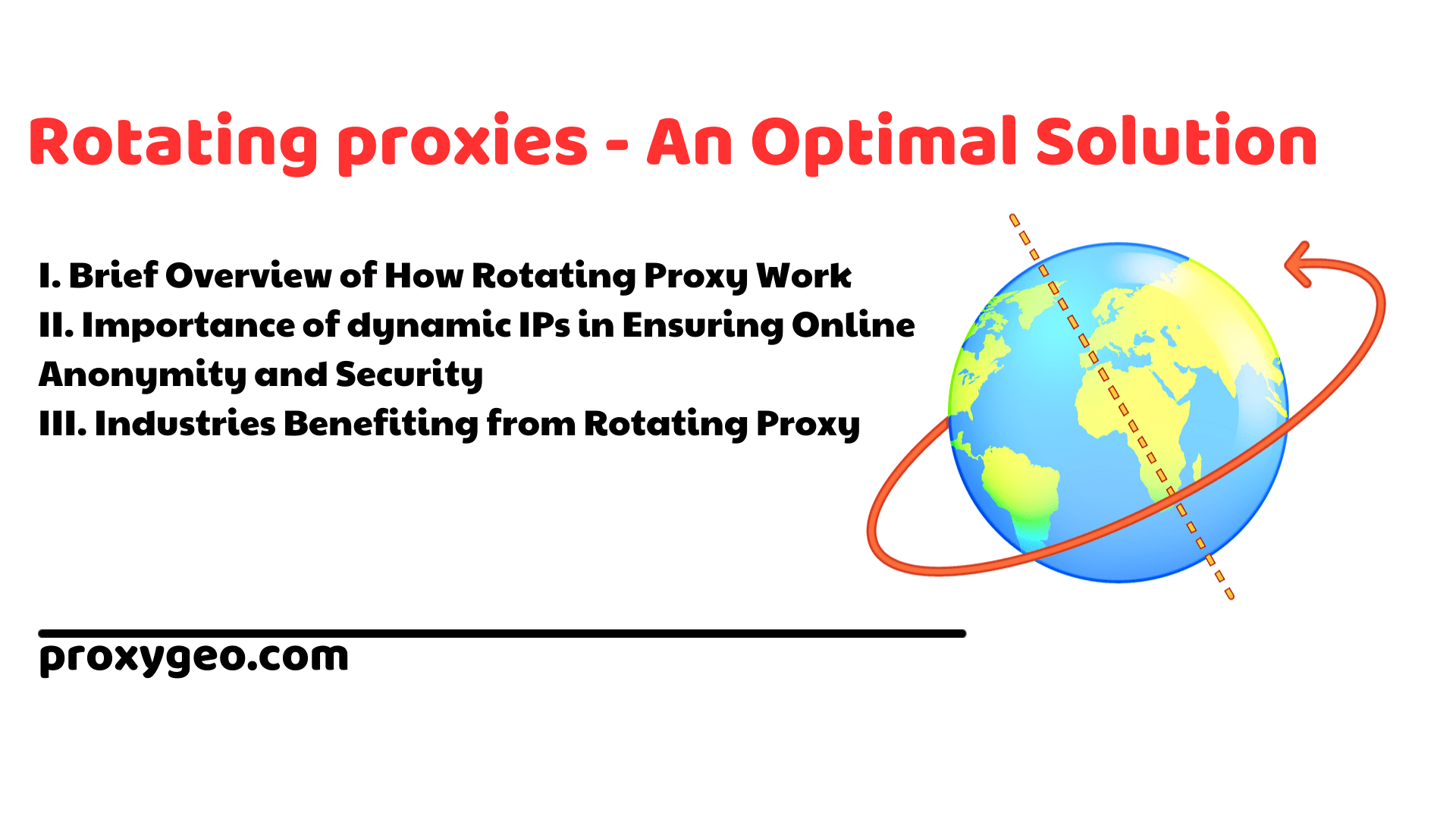 Rotating proxies - An Optimal Solution

I. Brief Overview of How Rotating Proxy Work
II. Importance of dynamic IPs in Ensuring Online Anonymity and Security
III. Industries Benefiting from Rotating Proxy

proxygeo.com